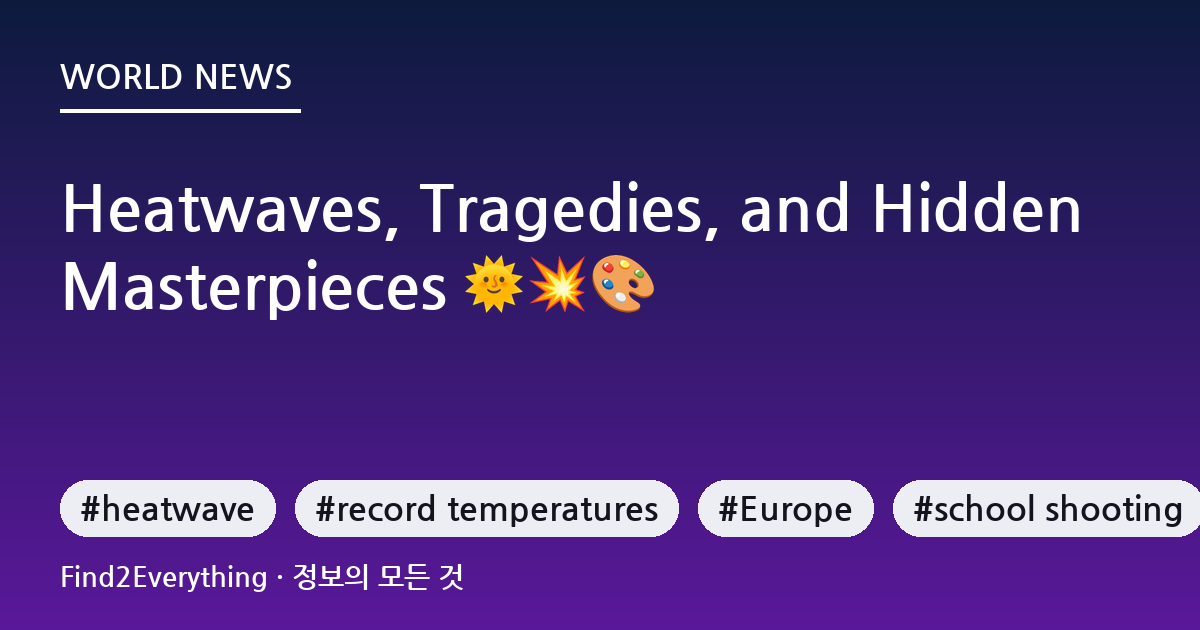 WORLD NEWS

Heatwaves, Tragedies, and Hidden Masterpieces 🌞💥🎨

#heatwave #record temperatures #Europe #school shooting

Find2Everything · 정보의 모든 것